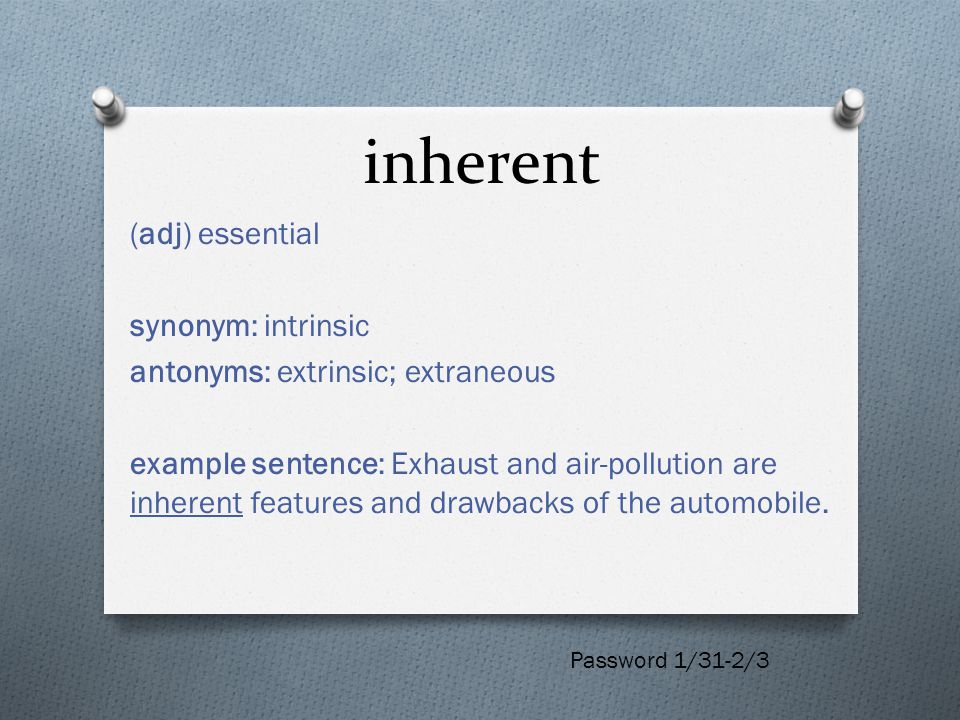 inherent

(adj) essential

synonym: intrinsic
antonyms: extrinsic; extraneous

example sentence: Exhaust and air-pollution are inherent features and drawbacks of the automobile.

Password 1/31-2/3